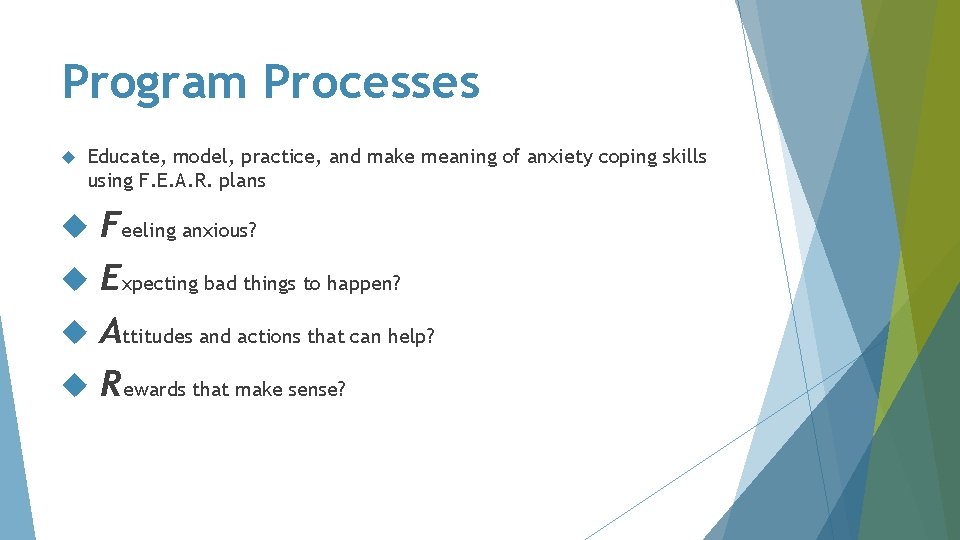 Program Processes

Educate, model, practice, and make meaning of anxiety coping skills using F.E.A.R. plans

Feeling anxious?

Expecting bad things to happen?

Attitudes and actions that can help?

Rewards that make sense?